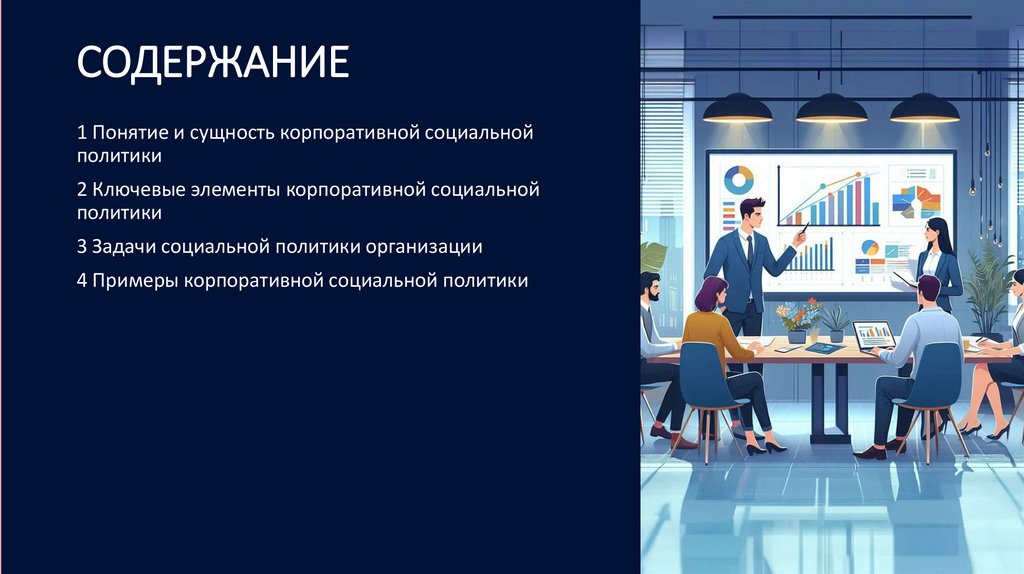 СОДЕРЖАНИЕ

1 Понятие и сущность корпоративной социальной политики

2 Ключевые элементы корпоративной социальной политики

3 Задачи социальной политики организации

4 Примеры корпоративной социальной политики